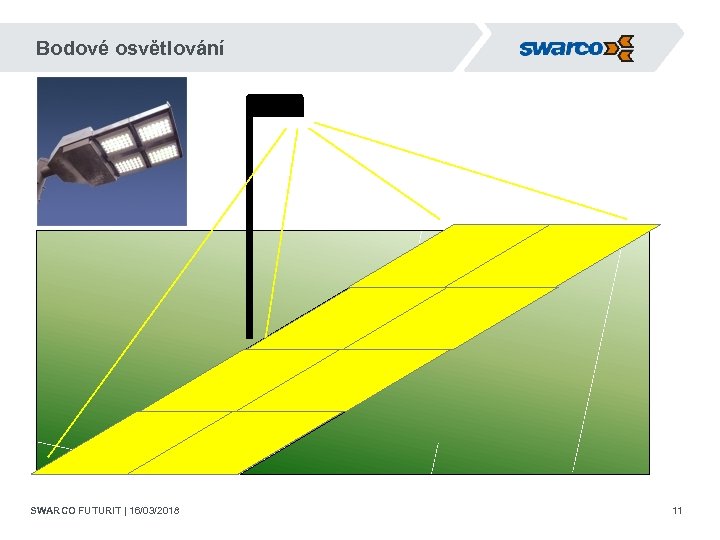 Bodové osvětlování

swarco

SWARCO FUTURIT | 16/03/2018

11